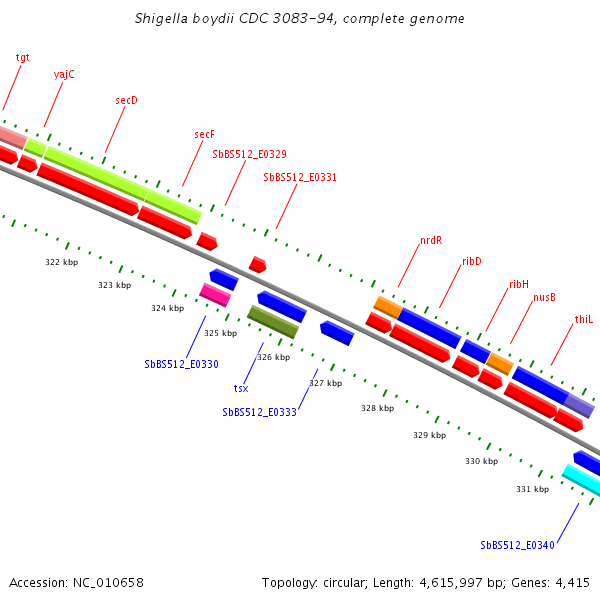 Shigella boydii CDC 3083-94, complete genome

tgt
yajC
secD
secF
SbBS512_E0329
SbBS512_E0331
nrdR
ribD
ribH
nusB
thiL

322 kbp
323 kbp
324 kbp
325 kbp
326 kbp
327 kbp
328 kbp
329 kbp
330 kbp
331 kbp

SbBS512_E0330
tsx
SbBS512_E0333
SbBS512_E0340

Accession: NC_010658

Topology: circular; Length: 4,615,997 bp; Genes: 4,415